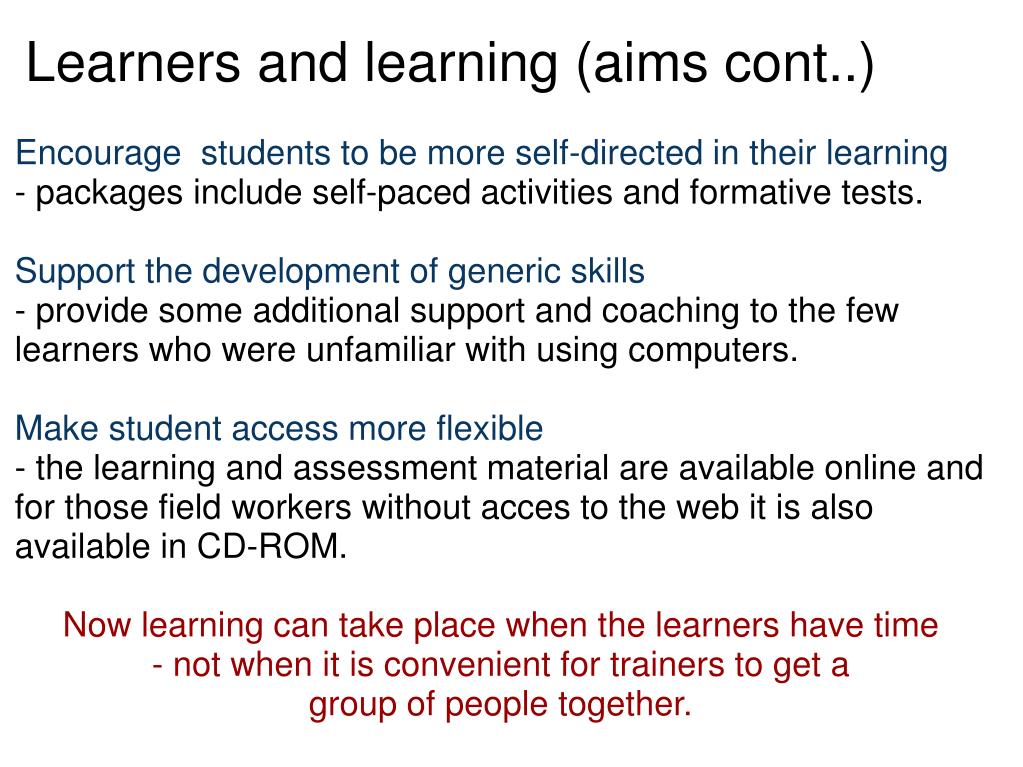 Learners and learning (aims cont..)

Encourage  students to be more self-directed in their learning
- packages include self-paced activities and formative tests.

Support the development of generic skills
- provide some additional support and coaching to the few learners who were unfamiliar with using computers.

Make student access more flexible
- the learning and assessment material are available online and for those field workers without acces to the web it is also available in CD-ROM.

Now learning can take place when the learners have time
- not when it is convenient for trainers to get a group of people together.